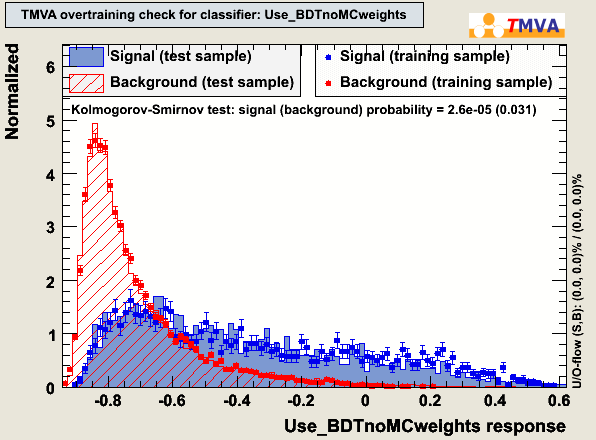 TMVA overtraining check for classifier: Use_BDTnoMCweights

TMVA

Signal (test sample)
Background (test sample)
Signal (training sample)
Background (training sample)

Kolmogorov-Smirnov test: signal (background) probability = 2.6e-05 (0.031)

Normalized

6
5
4
3
2
1
0

-0.8 -0.6 -0.4 -0.2 0 0.2 0.4 0.6

Use_BDTnoMCweights response

U/O-flow (S,B): (0.0, 0.0)% / (0.0, 0.0)%